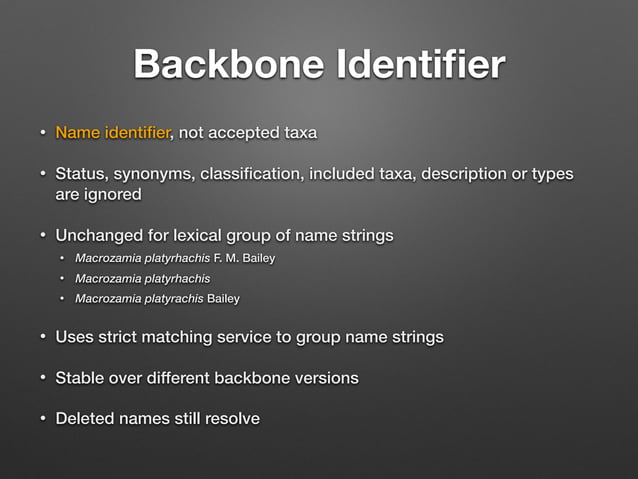 Backbone Identifier

• Name identifier, not accepted taxa

• Status, synonyms, classification, included taxa, description or types are ignored

• Unchanged for lexical group of name strings
  • Macrozamia platyrhachis F. M. Bailey
  • Macrozamia platyrhachis
  • Macrozamia platyrachis Bailey

• Uses strict matching service to group name strings

• Stable over different backbone versions

• Deleted names still resolve